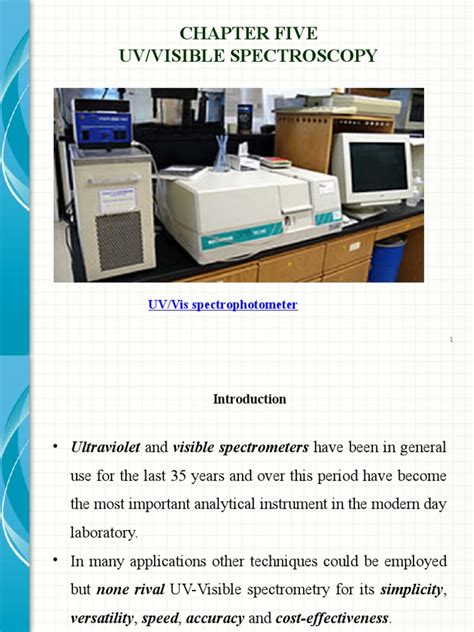 CHAPTER FIVE
UV/VISIBLE SPECTROSCOPY

UV/Vis spectrophotometer

1

Introduction

• Ultraviolet and visible spectrometers have been in general use for the last 35 years and over this period have become the most important analytical instrument in the modern day laboratory.

• In many applications other techniques could be employed but none rival UV-Visible spectrometry for its simplicity, versatility, speed, accuracy and cost-effectiveness.